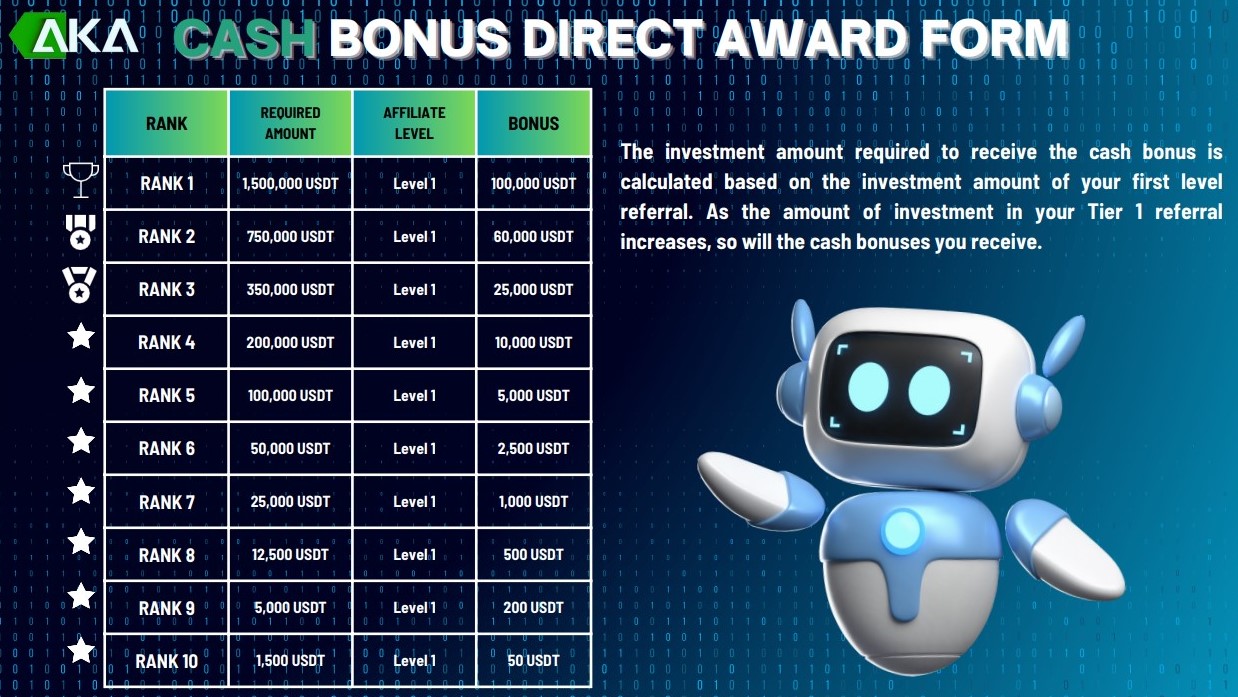 AKA CASH BONUS DIRECT AWARD FORM

| RANK | REQUIRED AMOUNT | AFFILIATE LEVEL | BONUS |
|---|---|---|---|
| RANK 1 | 1,500,000 USDT | Level 1 | 100,000 USDT |
| RANK 2 | 750,000 USDT | Level 1 | 60,000 USDT |
| RANK 3 | 350,000 USDT | Level 1 | 25,000 USDT |
| RANK 4 | 200,000 USDT | Level 1 | 10,000 USDT |
| RANK 5 | 100,000 USDT | Level 1 | 5,000 USDT |
| RANK 6 | 50,000 USDT | Level 1 | 2,500 USDT |
| RANK 7 | 25,000 USDT | Level 1 | 1,000 USDT |
| RANK 8 | 12,500 USDT | Level 1 | 500 USDT |
| RANK 9 | 5,000 USDT | Level 1 | 200 USDT |
| RANK 10 | 1,500 USDT | Level 1 | 50 USDT |

The investment amount required to receive the cash bonus is calculated based on the investment amount of your first level referral. As the amount of investment in your Tier 1 referral increases, so will the cash bonuses you receive.